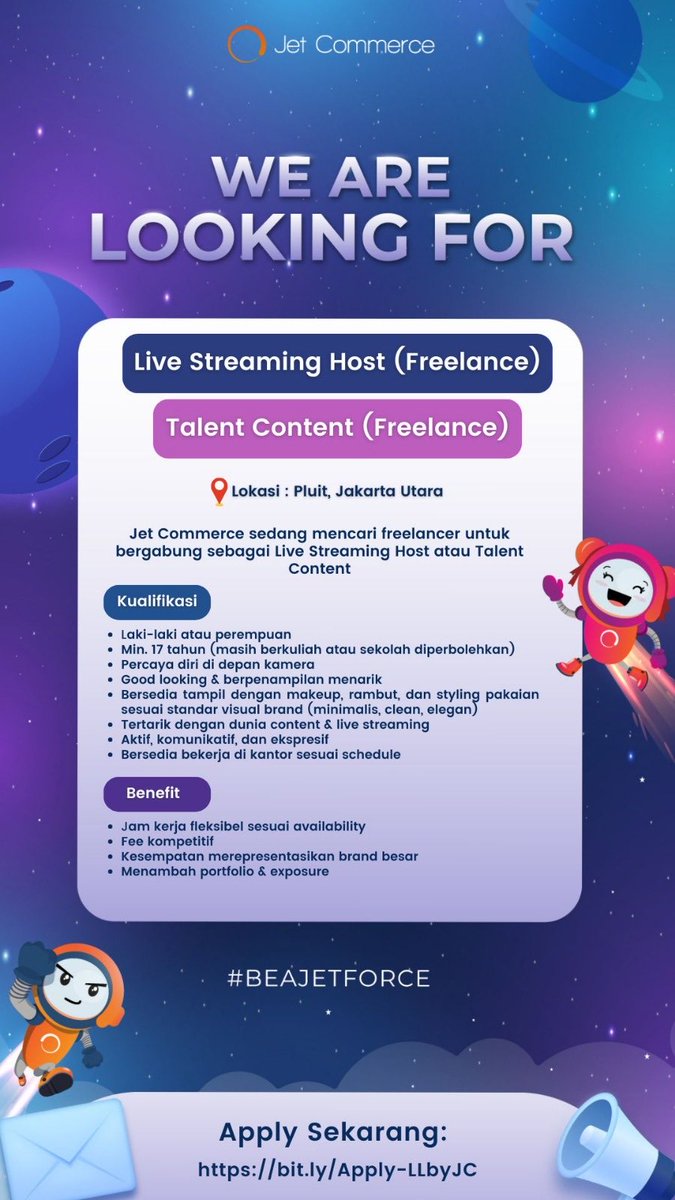 Jet Commerce

WE ARE LOOKING FOR

Live Streaming Host (Freelance)

Talent Content (Freelance)

Lokasi : Pluit, Jakarta Utara

Jet Commerce sedang mencari freelancer untuk bergabung sebagai Live Streaming Host atau Talent Content

Kualifikasi

- Laki-laki atau perempuan
- Min. 17 tahun (masih berkuliah atau sekolah diperbolehkan)
- Percaya diri di depan kamera
- Good looking & berpenampilan menarik
- Bersedia tampil dengan makeup, rambut, dan styling pakaian sesuai standar visual brand (minimalis, clean, elegan)
- Tertarik dengan dunia content & live streaming
- Aktif, komunikatif, dan ekspresif
- Bersedia bekerja di kantor sesuai schedule

Benefit

- Jam kerja fleksibel sesuai availability
- Fee kompetitif
- Kesempatan merepresentasikan brand besar
- Menambah portfolio & exposure

#BEAJETFORCE

Apply Sekarang:
https://bit.ly/Apply-LLbyJC